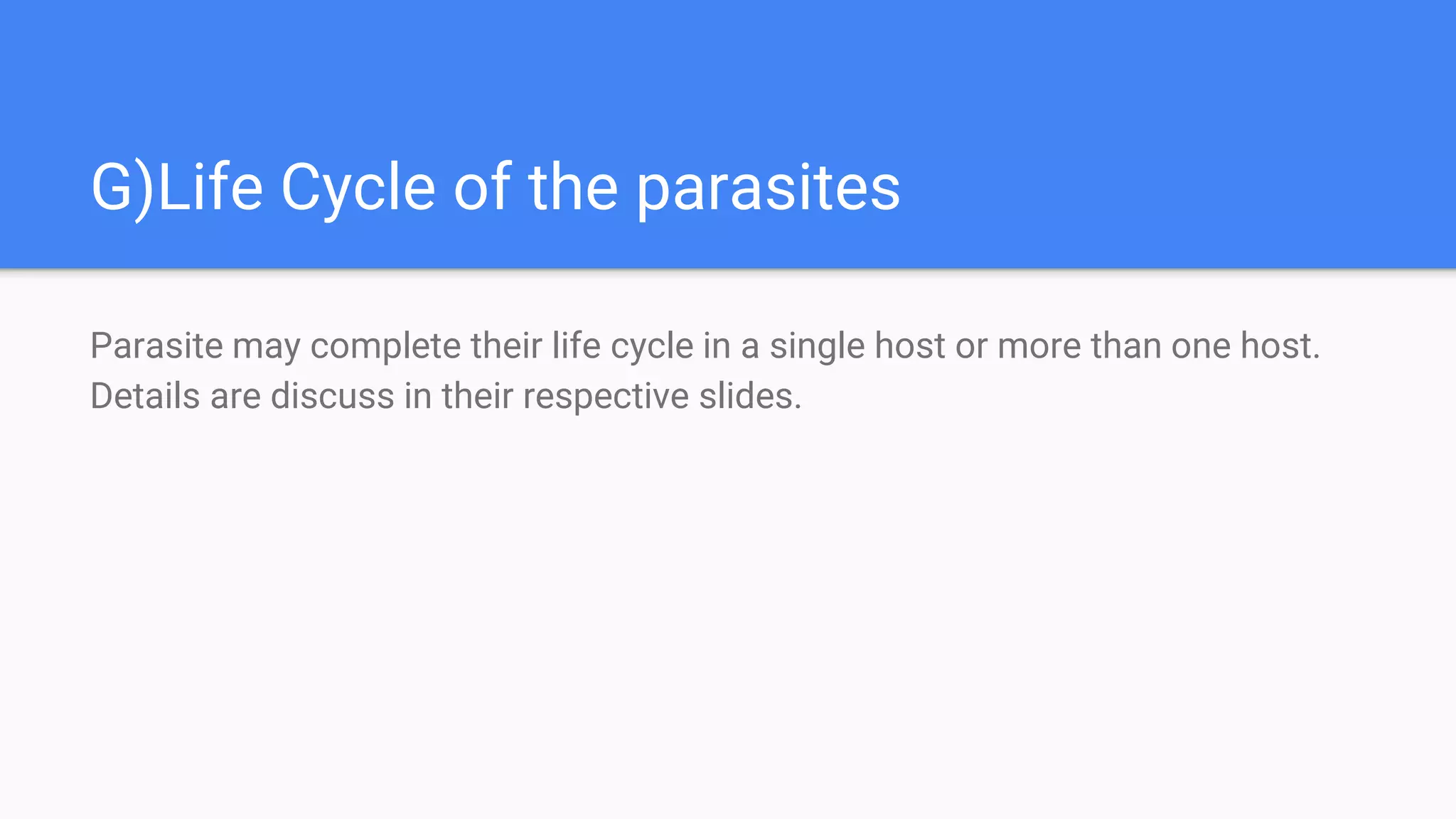 G)Life Cycle of the parasites

Parasite may complete their life cycle in a single host or more than one host. Details are discuss in their respective slides.